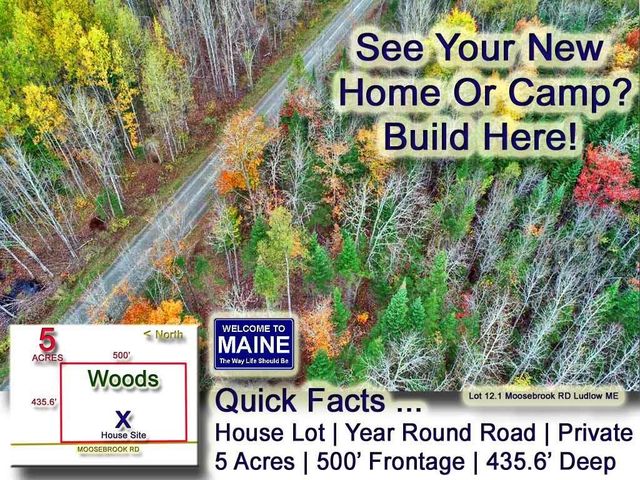 See Your New Home Or Camp? Build Here!

5 ACRES

< North

500'

Woods

435.6'

X

House Site

MOOSEBROOK RD

WELCOME TO MAINE The Way Life Should Be

Lot 12.1 Moosebrook RD Ludlow ME

Quick Facts ...

House Lot | Year Round Road | Private

5 Acres | 500' Frontage | 435.6' Deep